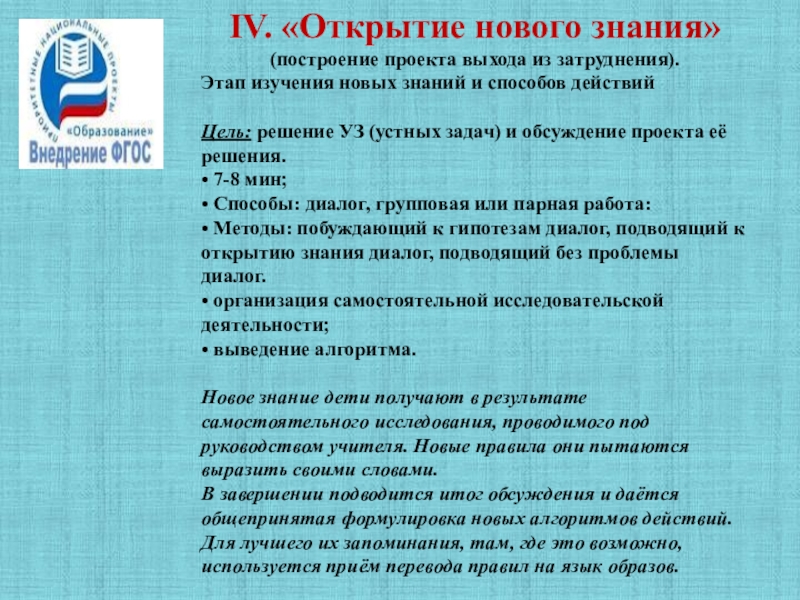 ПРИОРИТЕТНЫЕ НАЦИОНАЛЬНЫЕ ПРОЕКТЫ
«Образование»
Внедрение ФГОС

IV. «Открытие нового знания»
(построение проекта выхода из затруднения).
Этап изучения новых знаний и способов действий

Цель: решение УЗ (устных задач) и обсуждение проекта её решения.
• 7-8 мин;
• Способы: диалог, групповая или парная работа:
• Методы: побуждающий к гипотезам диалог, подводящий к открытию знания диалог, подводящий без проблемы диалог.
• организация самостоятельной исследовательской деятельности;
• выведение алгоритма.

Новое знание дети получают в результате самостоятельного исследования, проводимого под руководством учителя. Новые правила они пытаются выразить своими словами.
В завершении подводится итог обсуждения и даётся общепринятая формулировка новых алгоритмов действий.
Для лучшего их запоминания, там, где это возможно, используется приём перевода правил на язык образов.